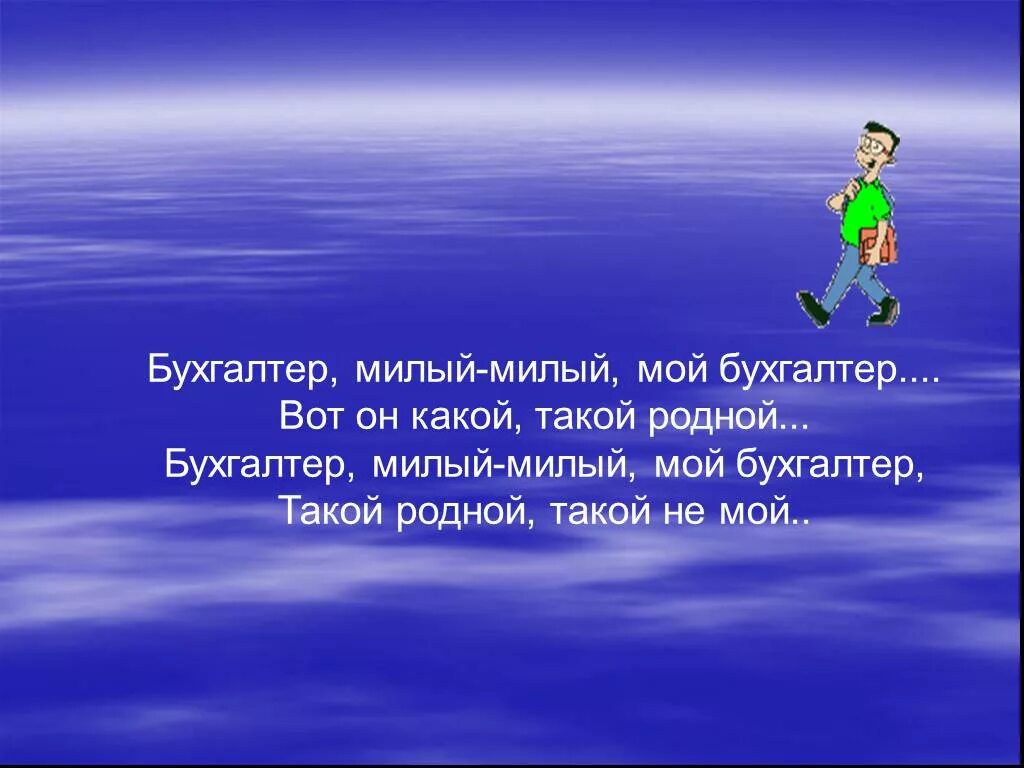 Бухгалтер, милый-милый, мой бухгалтер....
Вот он какой, такой родной...
Бухгалтер, милый-милый, мой бухгалтер,
Такой родной, такой не мой..